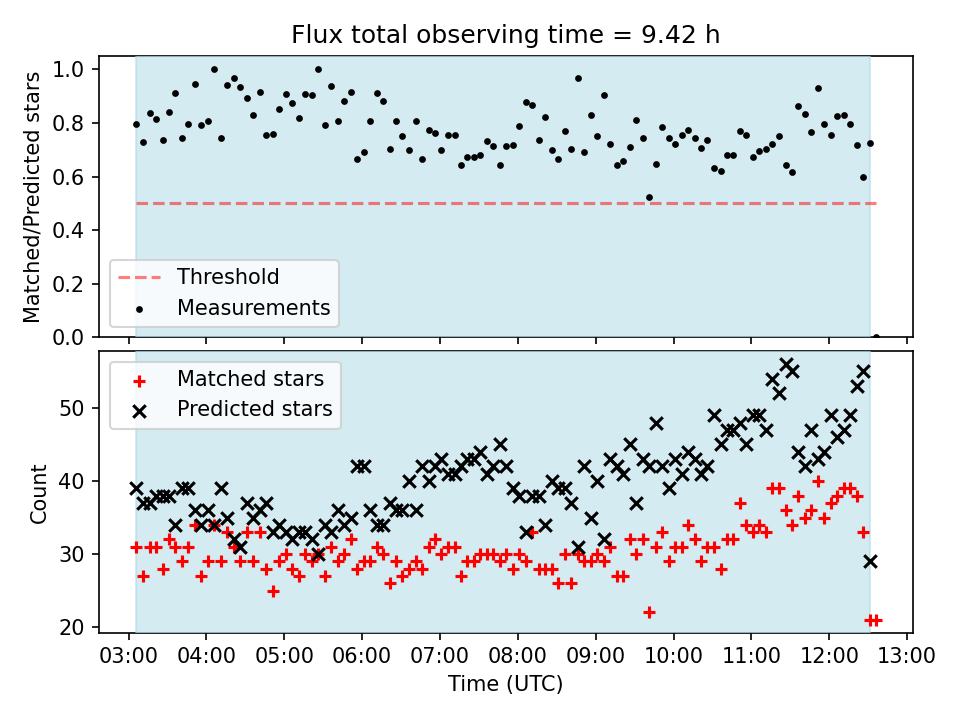 Flux total observing time = 9.42 h

Matched/Predicted stars

1.0
0.8
0.6
0.4
0.2
0.0

Threshold
Measurements

Matched stars
Predicted stars

Count

50
40
30
20

03:00 04:00 05:00 06:00 07:00 08:00 09:00 10:00 11:00 12:00 13:00

Time (UTC)